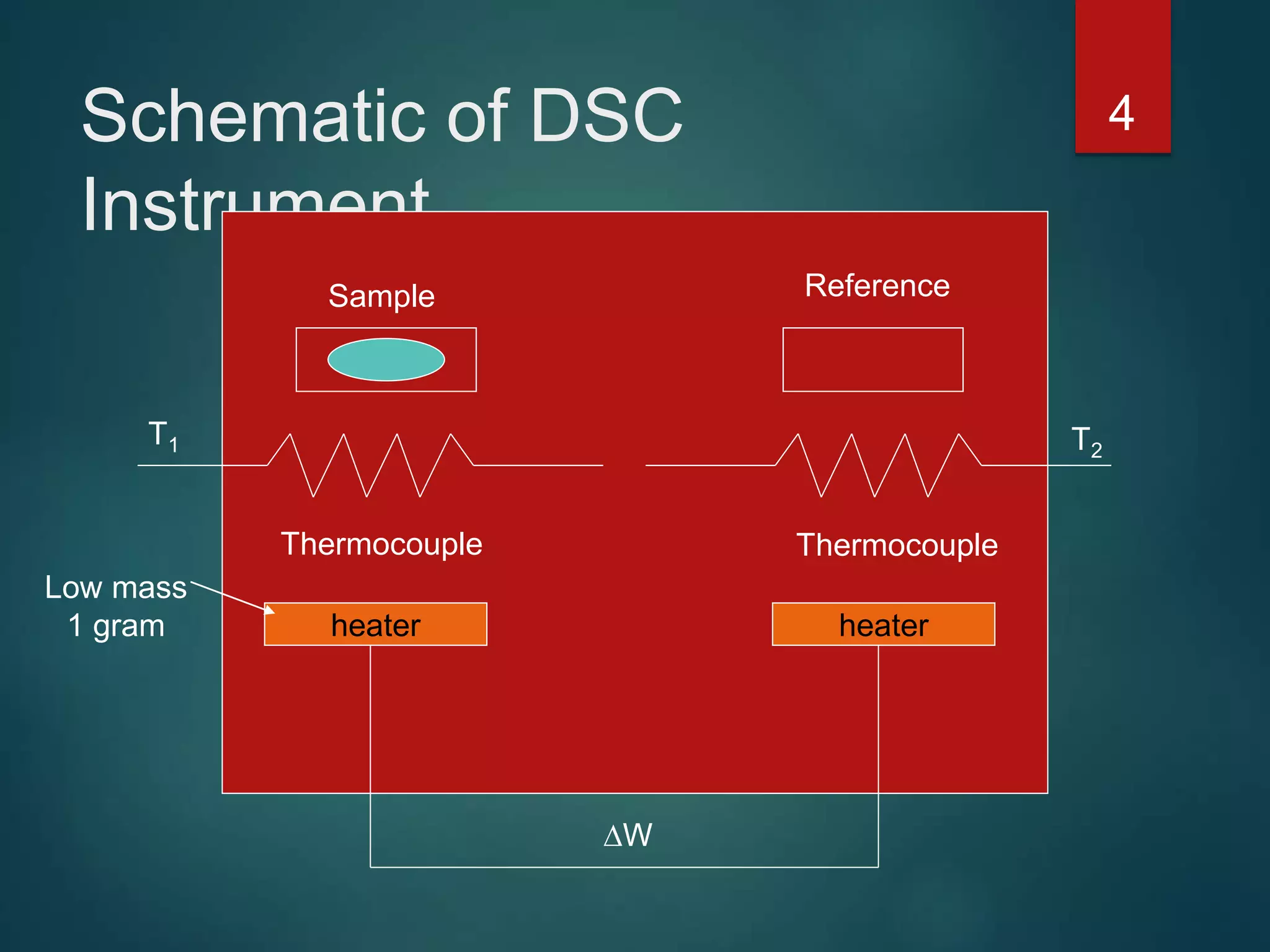 Schematic of DSC Instrument

4

Sample

Reference

$T_1$

$T_2$

Thermocouple

Thermocouple

Low mass
1 gram

heater

heater

$\Delta W$